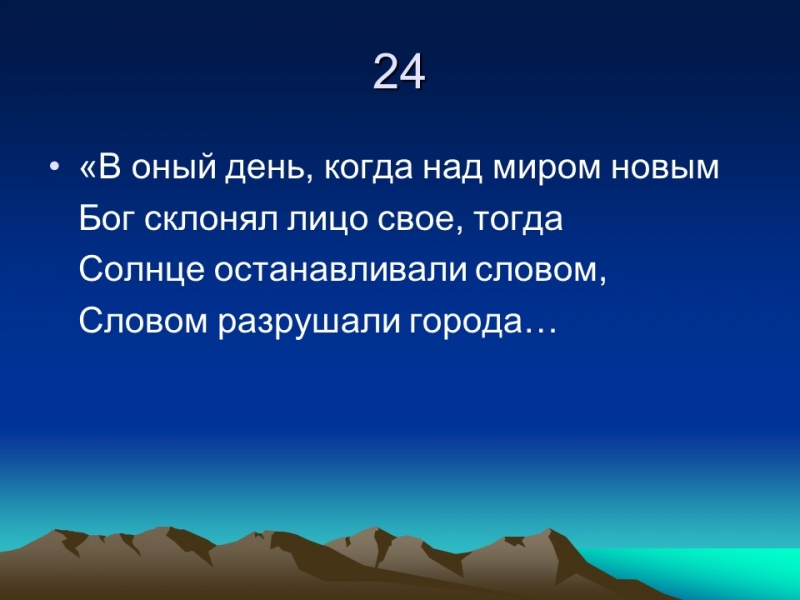 24

• «В оный день, когда над миром новым
Бог склонял лицо свое, тогда
Солнце останавливали словом,
Словом разрушали города…